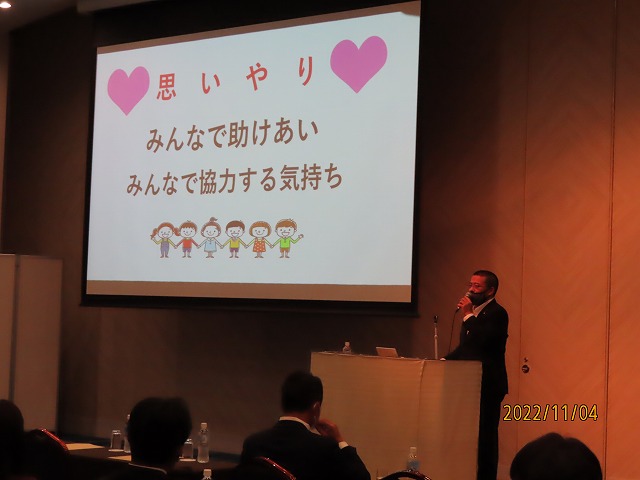 思いやり

みんなで助けあい

みんなで協力する気持ち

2022/11/04